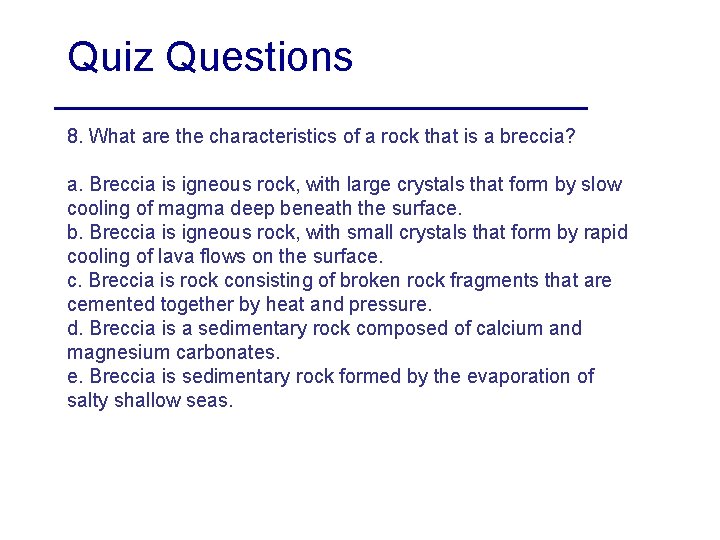 Quiz Questions

8. What are the characteristics of a rock that is a breccia?

a. Breccia is igneous rock, with large crystals that form by slow cooling of magma deep beneath the surface.
b. Breccia is igneous rock, with small crystals that form by rapid cooling of lava flows on the surface.
c. Breccia is rock consisting of broken rock fragments that are cemented together by heat and pressure.
d. Breccia is a sedimentary rock composed of calcium and magnesium carbonates.
e. Breccia is sedimentary rock formed by the evaporation of salty shallow seas.